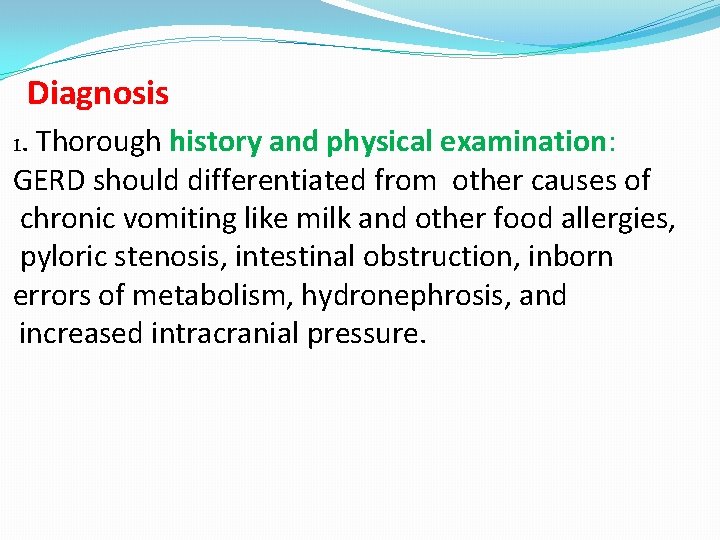 Diagnosis

1. Thorough history and physical examination: GERD should differentiated from other causes of chronic vomiting like milk and other food allergies, pyloric stenosis, intestinal obstruction, inborn errors of metabolism, hydronephrosis, and increased intracranial pressure.